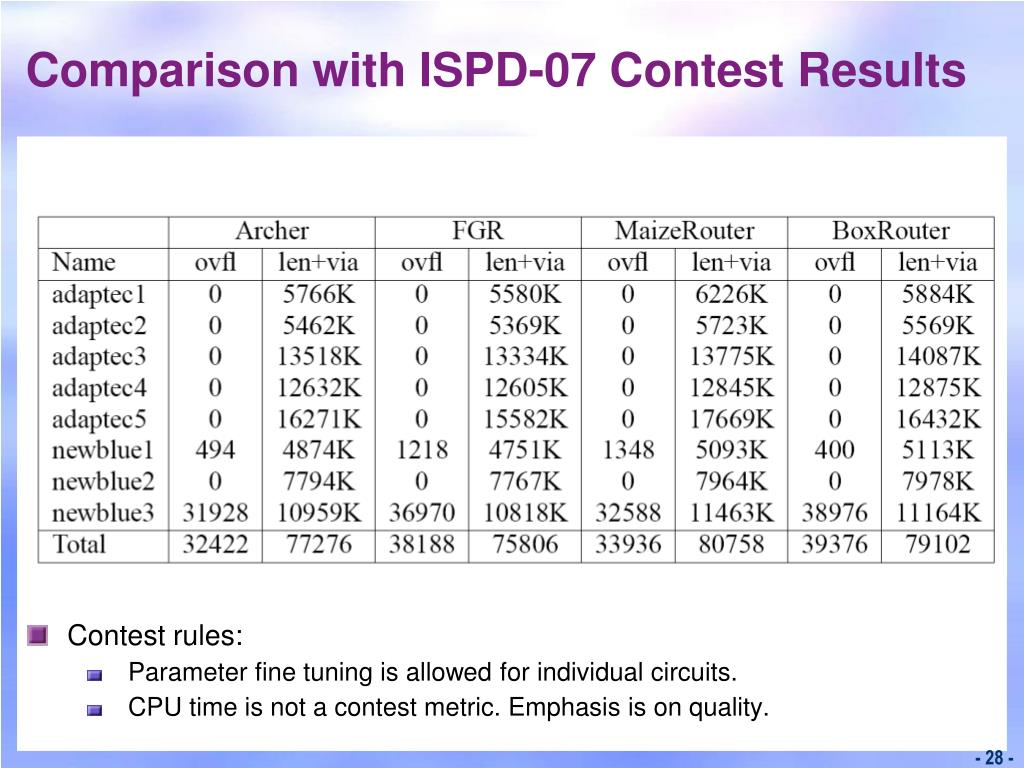 Comparison with ISPD-07 Contest Results

| | Archer | | FGR | | MaizeRouter | | BoxRouter | |
|---|---|---|---|---|---|---|---|---|
| Name | ovfl | len+via | ovfl | len+via | ovfl | len+via | ovfl | len+via |
| adaptec1 | 0 | 5766K | 0 | 5580K | 0 | 6226K | 0 | 5884K |
| adaptec2 | 0 | 5462K | 0 | 5369K | 0 | 5723K | 0 | 5569K |
| adaptec3 | 0 | 13518K | 0 | 13334K | 0 | 13775K | 0 | 14087K |
| adaptec4 | 0 | 12632K | 0 | 12605K | 0 | 12845K | 0 | 12875K |
| adaptec5 | 0 | 16271K | 0 | 15582K | 0 | 17669K | 0 | 16432K |
| newblue1 | 494 | 4874K | 1218 | 4751K | 1348 | 5093K | 400 | 5113K |
| newblue2 | 0 | 7794K | 0 | 7767K | 0 | 7964K | 0 | 7978K |
| newblue3 | 31928 | 10959K | 36970 | 10818K | 32588 | 11463K | 38976 | 11164K |
| Total | 32422 | 77276 | 38188 | 75806 | 33936 | 80758 | 39376 | 79102 |

Contest rules:
Parameter fine tuning is allowed for individual circuits.
CPU time is not a contest metric. Emphasis is on quality.

- 28 -